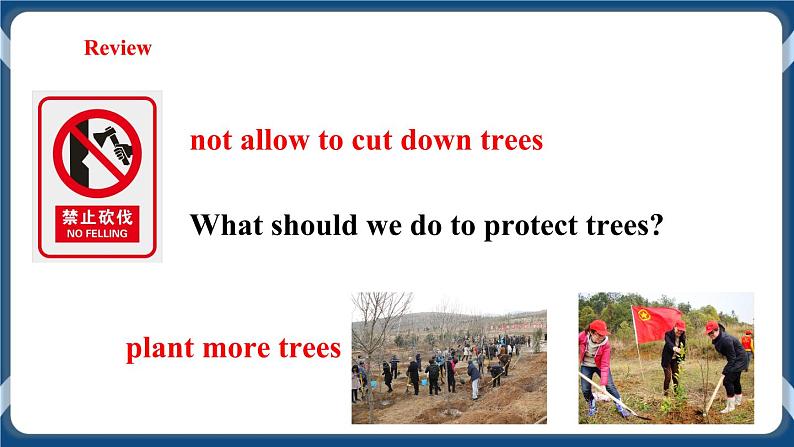 Review

禁止砍伐
NO FELLING

not allow to cut down trees

What should we do to protect trees?

plant more trees